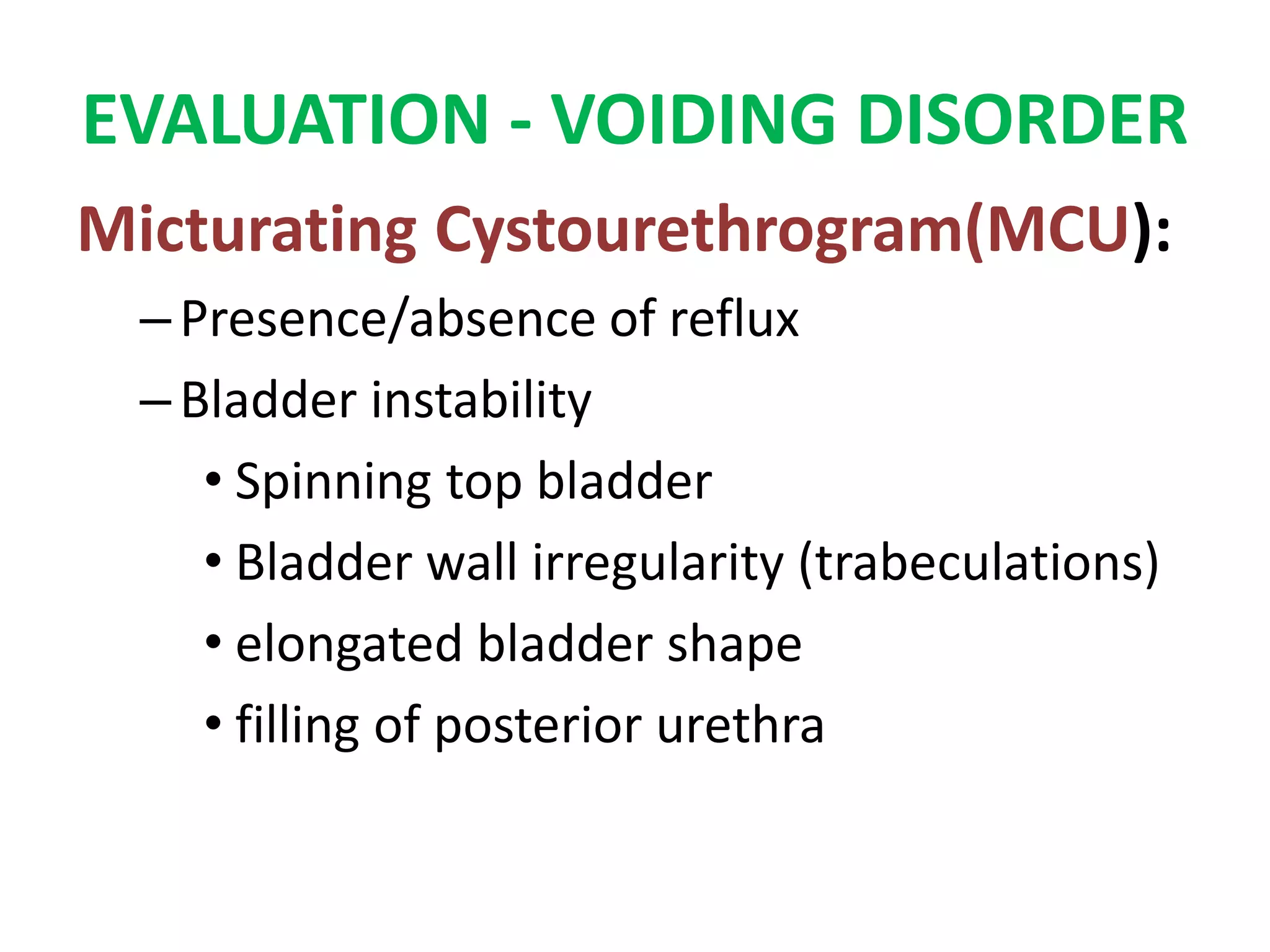 EVALUATION - VOIDING DISORDER

Micturating Cystourethrogram(MCU):

– Presence/absence of reflux
– Bladder instability
• Spinning top bladder
• Bladder wall irregularity (trabeculations)
• elongated bladder shape
• filling of posterior urethra